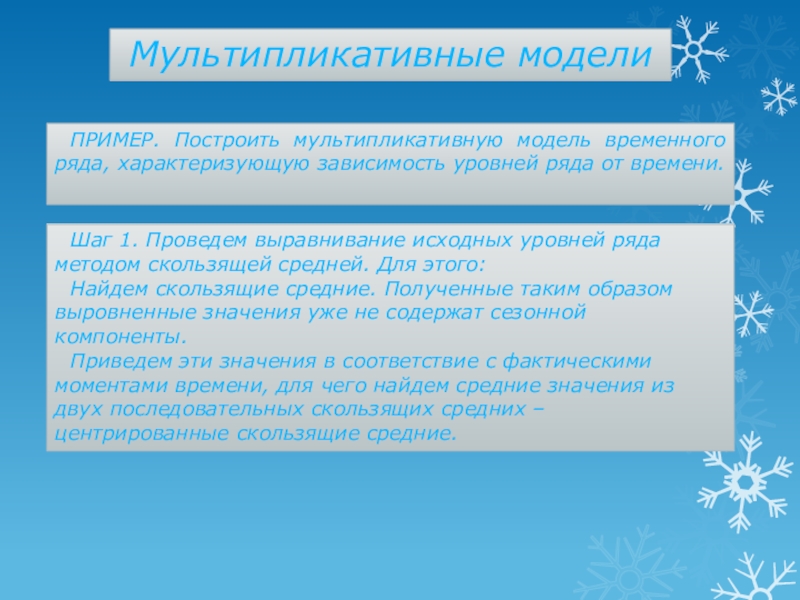 Мультипликативные модели

ПРИМЕР. Построить мультипликативную модель временного ряда, характеризующую зависимость уровней ряда от времени.

Шаг 1. Проведем выравнивание исходных уровней ряда методом скользящей средней. Для этого:

Найдем скользящие средние. Полученные таким образом выровненные значения уже не содержат сезонной компоненты.

Приведем эти значения в соответствие с фактическими моментами времени, для чего найдем средние значения из двух последовательных скользящих средних – центрированные скользящие средние.